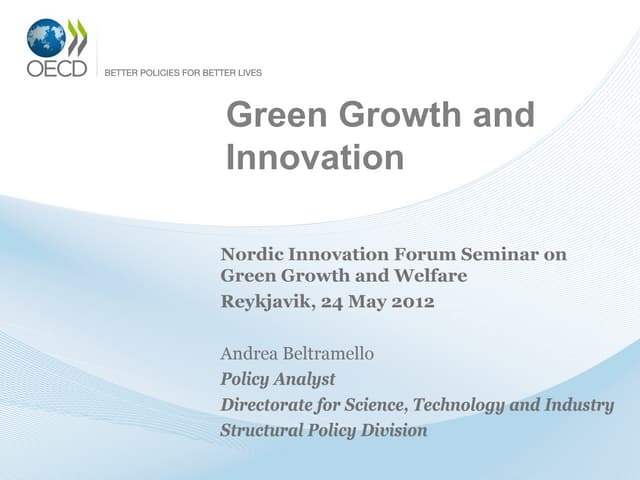 OECD

BETTER POLICIES FOR BETTER LIVES

Green Growth and Innovation

Nordic Innovation Forum Seminar on Green Growth and Welfare
Reykjavik, 24 May 2012

Andrea Beltramello
Policy Analyst
Directorate for Science, Technology and Industry
Structural Policy Division